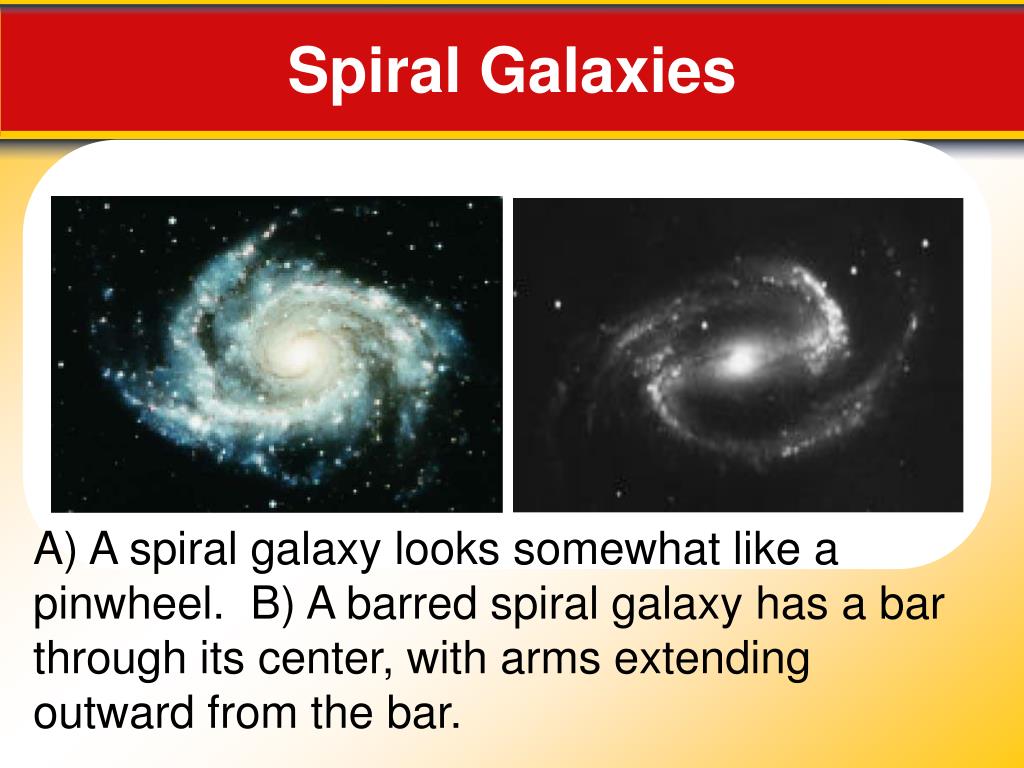 Spiral Galaxies

A) A spiral galaxy looks somewhat like a pinwheel. B) A barred spiral galaxy has a bar through its center, with arms extending outward from the bar.